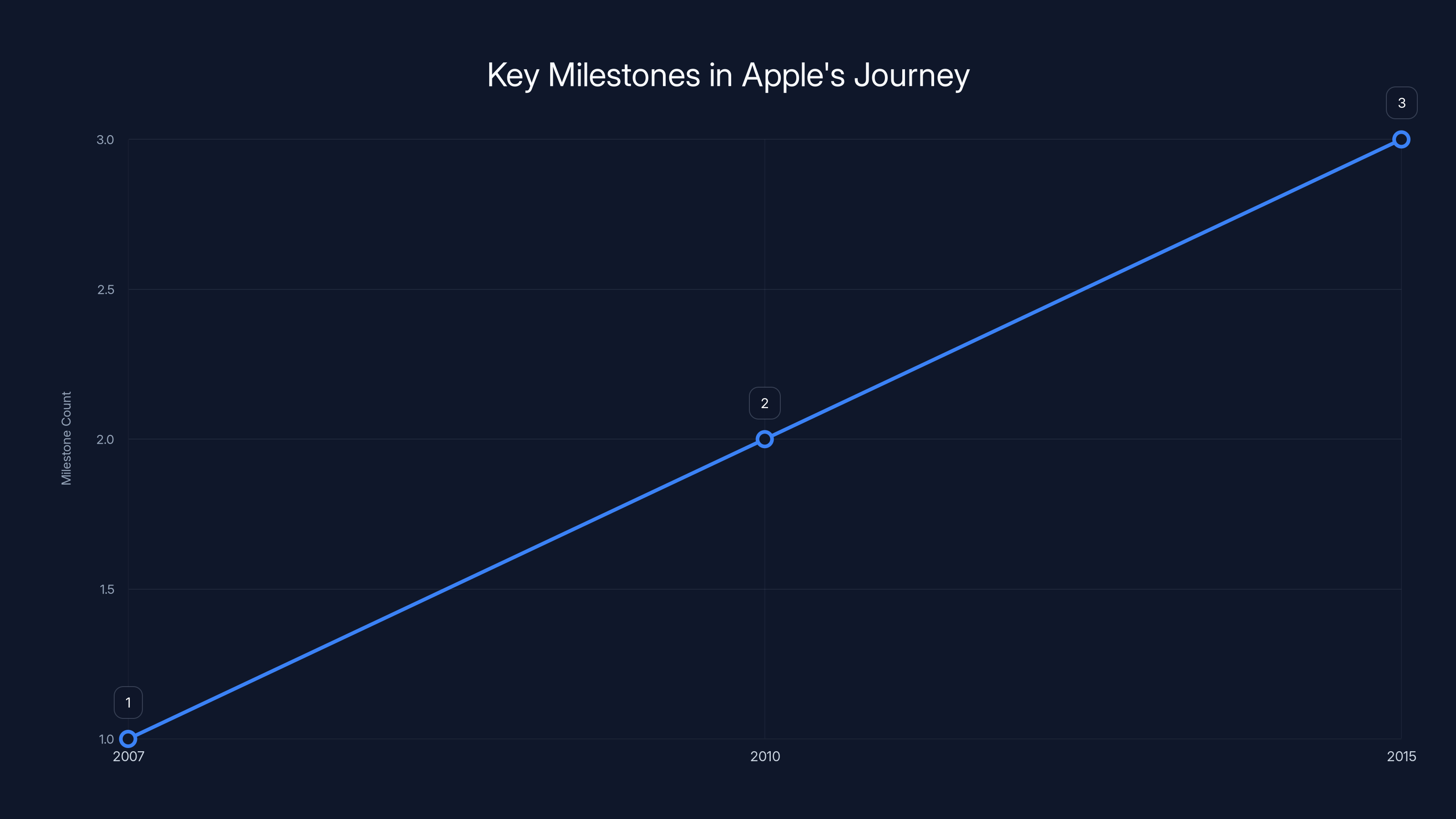 Key Milestones in Apple's Journey

Milestone Count

3.0
2.5
2.0
1.5
1.0

1
2
3

2007
2010
2015